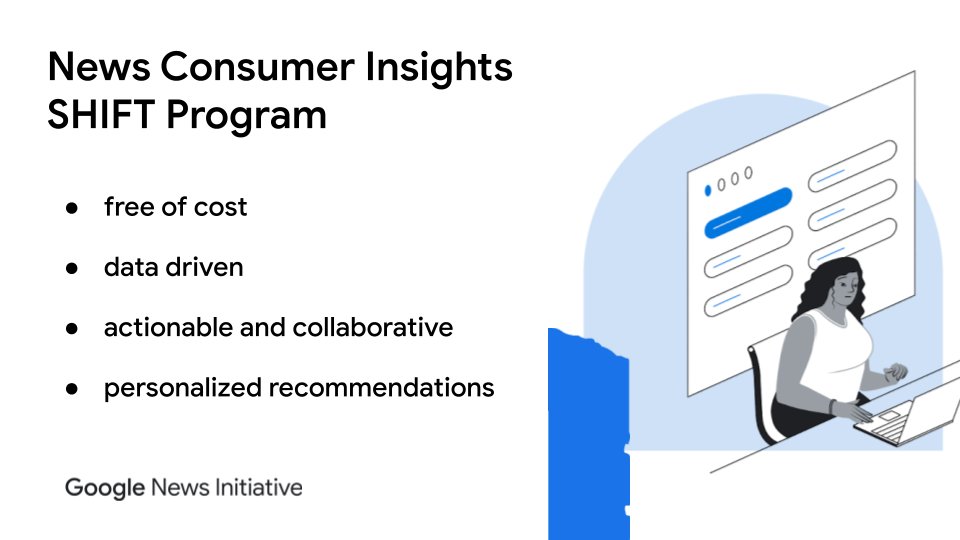 News Consumer Insights
SHIFT Program

• free of cost
• data driven
• actionable and collaborative
• personalized recommendations

Google News Initiative